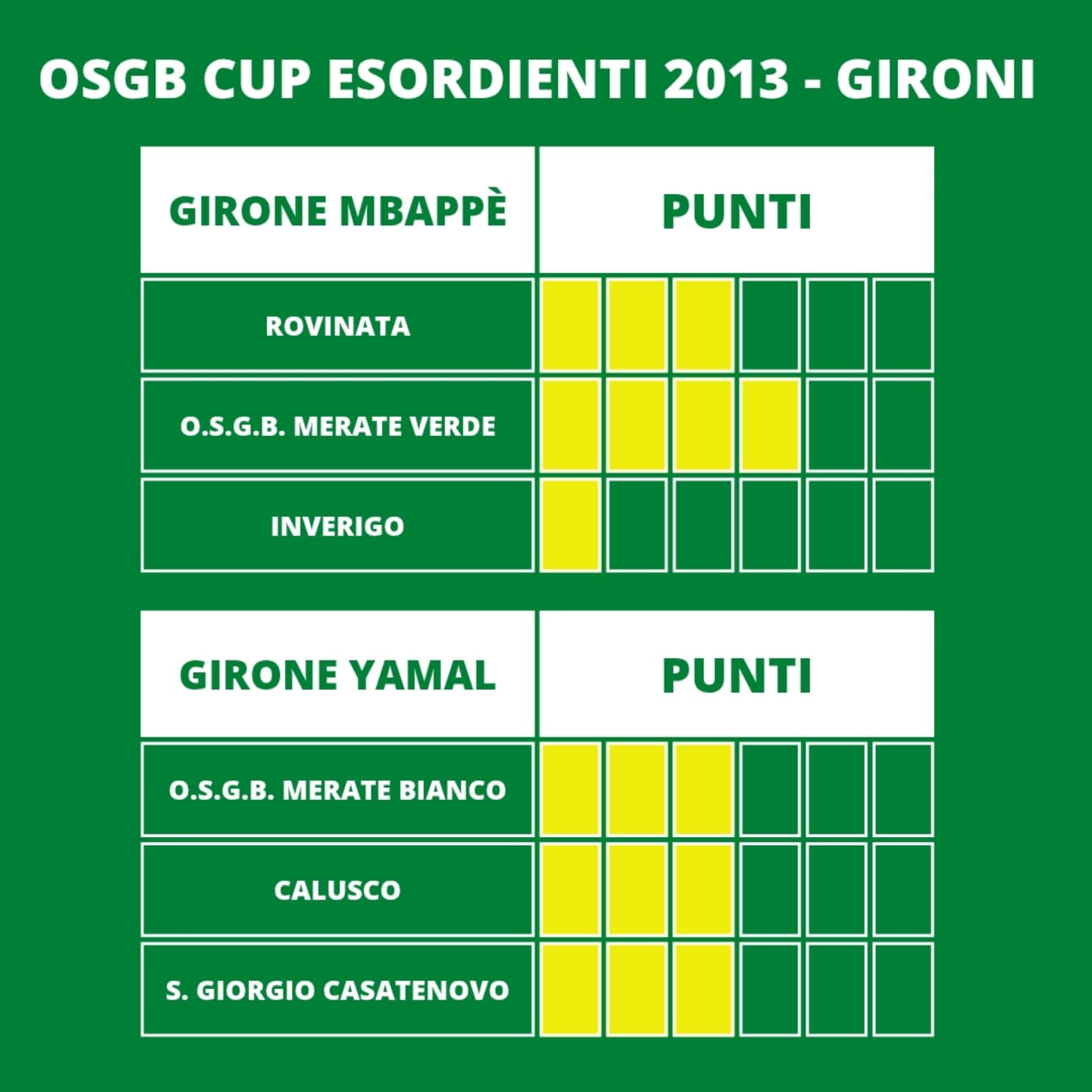 OSGB CUP ESORDIENTI 2013 - GIRONI

| GIRONE MBAPPÈ | PUNTI |
|---|---|
| ROVINATA | |
| O.S.G.B. MERATE VERDE | |
| INVERIGO | |

| GIRONE YAMAL | PUNTI |
|---|---|
| O.S.G.B. MERATE BIANCO | |
| CALUSCO | |
| S. GIORGIO CASATENOVO | |